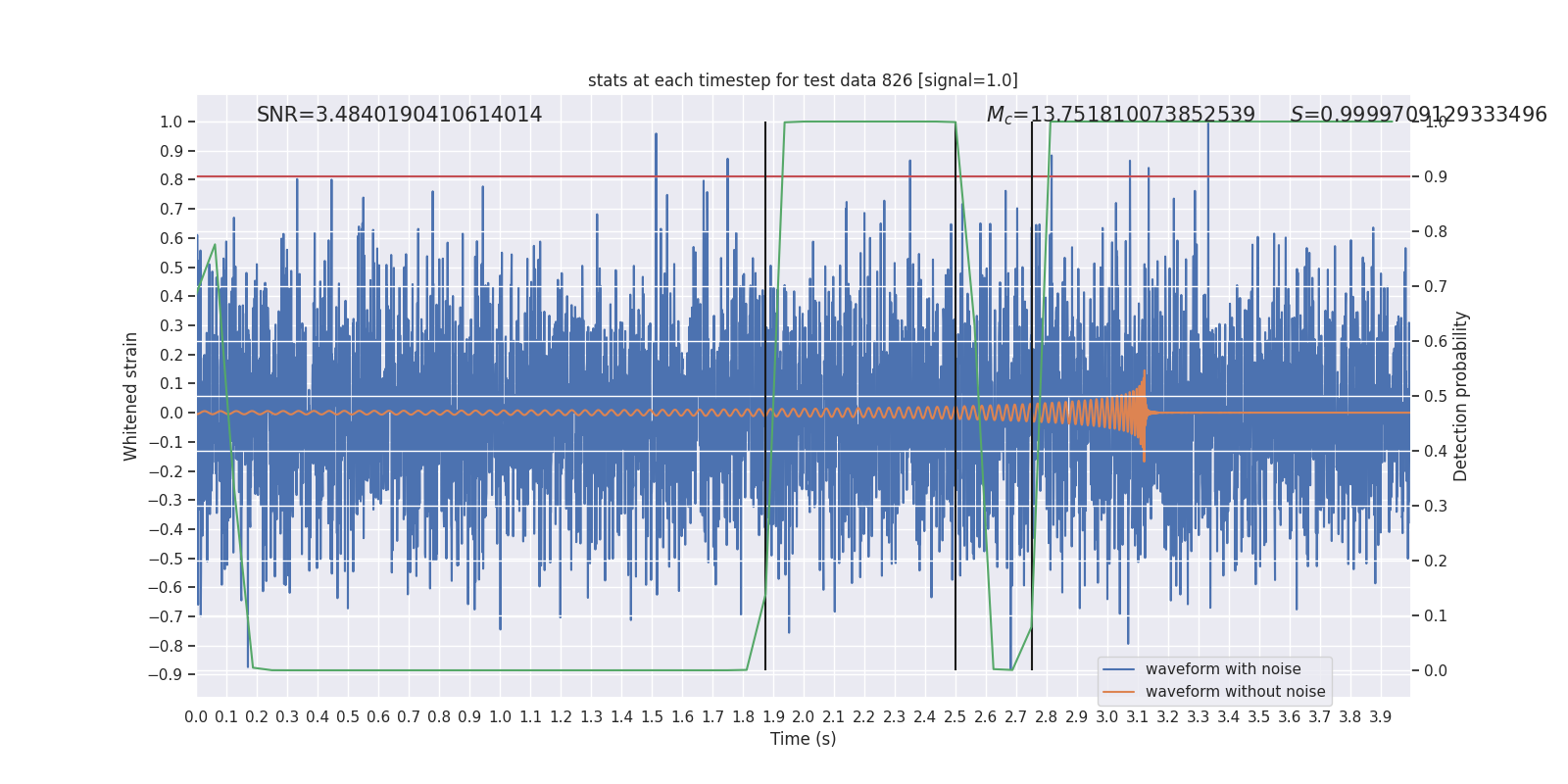 stats at each timestep for test data 826 [signal=1.0]

SNR=3.4840190410614014

$M_c$=13.751810073852539

$S$=0.9999709129333496

1.0
0.9
0.8
0.7
0.6
0.5
0.4
0.3
0.2
0.1
0.0
−0.1
−0.2
−0.3
−0.4
−0.5
−0.6
−0.7
−0.8
−0.9

Whitened strain

1.0
0.9
0.8
0.7
0.6
0.5
0.4
0.3
0.2
0.1
0.0

Detection probability

waveform with noise
waveform without noise

0.0 0.1 0.2 0.3 0.4 0.5 0.6 0.7 0.8 0.9 1.0 1.1 1.2 1.3 1.4 1.5 1.6 1.7 1.8 1.9 2.0 2.1 2.2 2.3 2.4 2.5 2.6 2.7 2.8 2.9 3.0 3.1 3.2 3.3 3.4 3.5 3.6 3.7 3.8 3.9

Time (s)